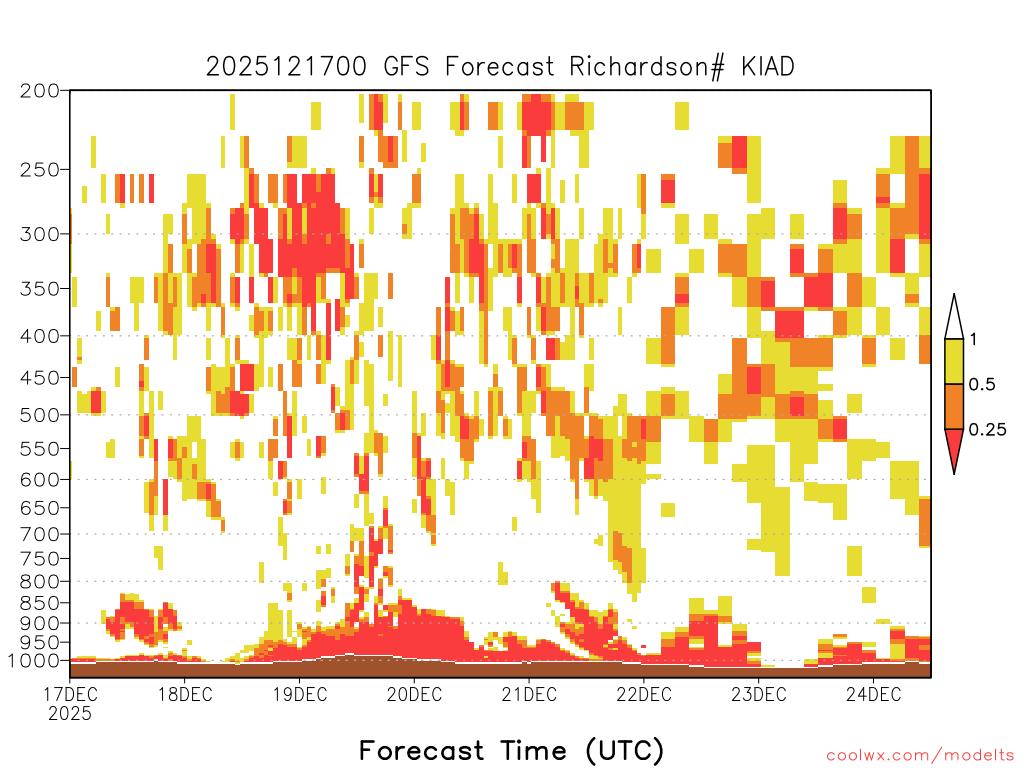 2025121700 GFS Forecast Richardson# KIAD

200
250
300
350
400
450
500
550
600
650
700
750
800
850
900
950
1000

1
0.5
0.25

17DEC
2025
18DEC
19DEC
20DEC
21DEC
22DEC
23DEC
24DEC

Forecast Time (UTC)

coolwx.com/modelts